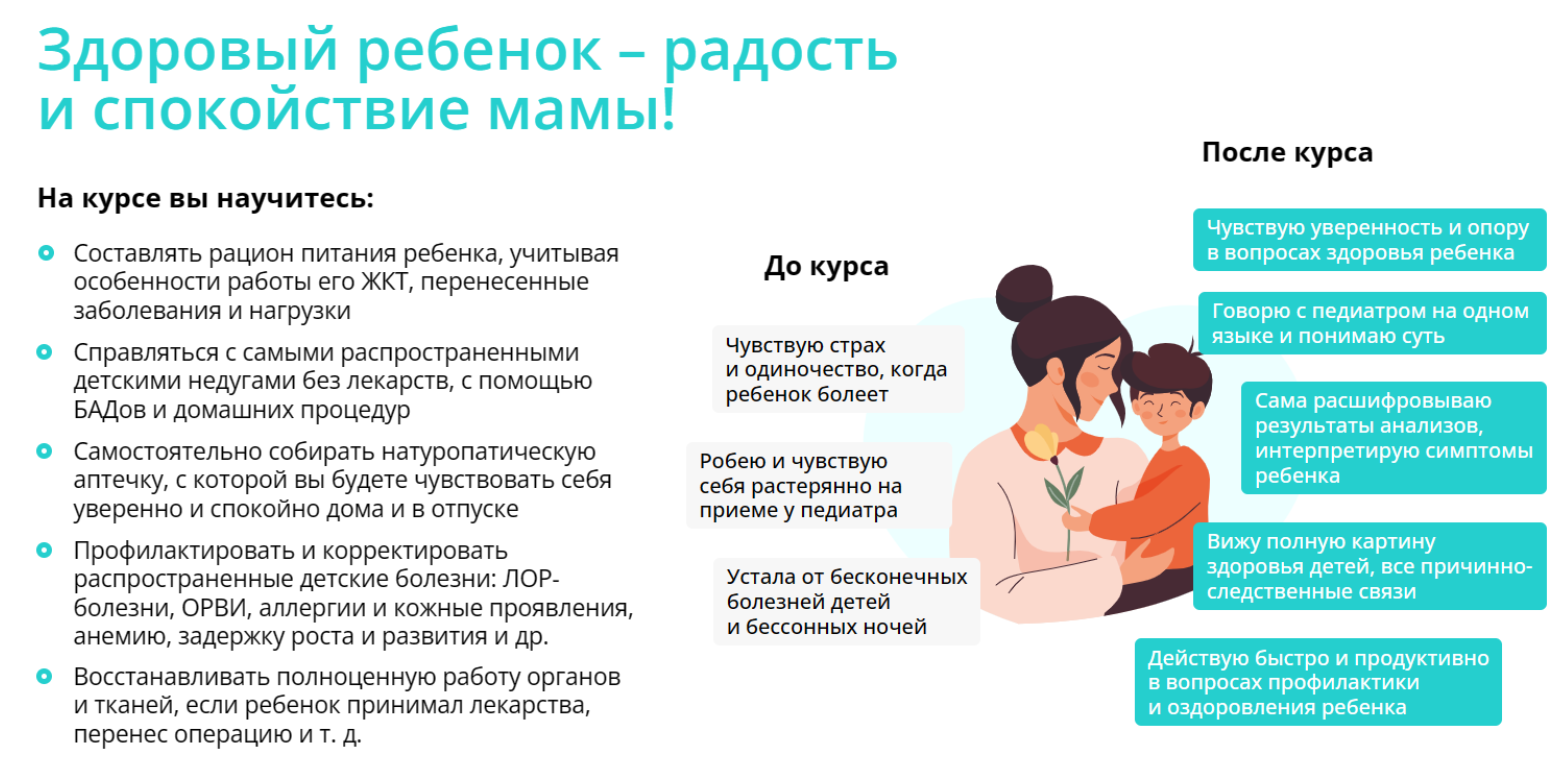 Здоровый ребенок – радость и спокойствие мамы!

На курсе вы научитесь:

Составлять рацион питания ребенка, учитывая особенности работы его ЖКТ, перенесенные заболевания и нагрузки

Справляться с самыми распространенными детскими недугами без лекарств, с помощью БАДов и домашних процедур

Самостоятельно собирать натуропатическую аптечку, с которой вы будете чувствовать себя уверенно и спокойно дома и в отпуске

Профилактировать и корректировать распространенные детские болезни: ЛОР-болезни, ОРВИ, аллергии и кожные проявления, анемию, задержку роста и развития и др.

Восстанавливать полноценную работу органов и тканей, если ребенок принимал лекарства, перенес операцию и т. д.

До курса

Чувствую страх и одиночество, когда ребенок болеет

Робею и чувствую себя растерянно на приеме у педиатра

Устала от бесконечных болезней детей и бессонных ночей

После курса

Чувствую уверенность и опору в вопросах здоровья ребенка

Говорю с педиатром на одном языке и понимаю суть

Сама расшифровываю результаты анализов, интерпретирую симптомы ребенка

Вижу полную картину здоровья детей, все причинно-следственные связи

Действую быстро и продуктивно в вопросах профилактики и оздоровления ребенка